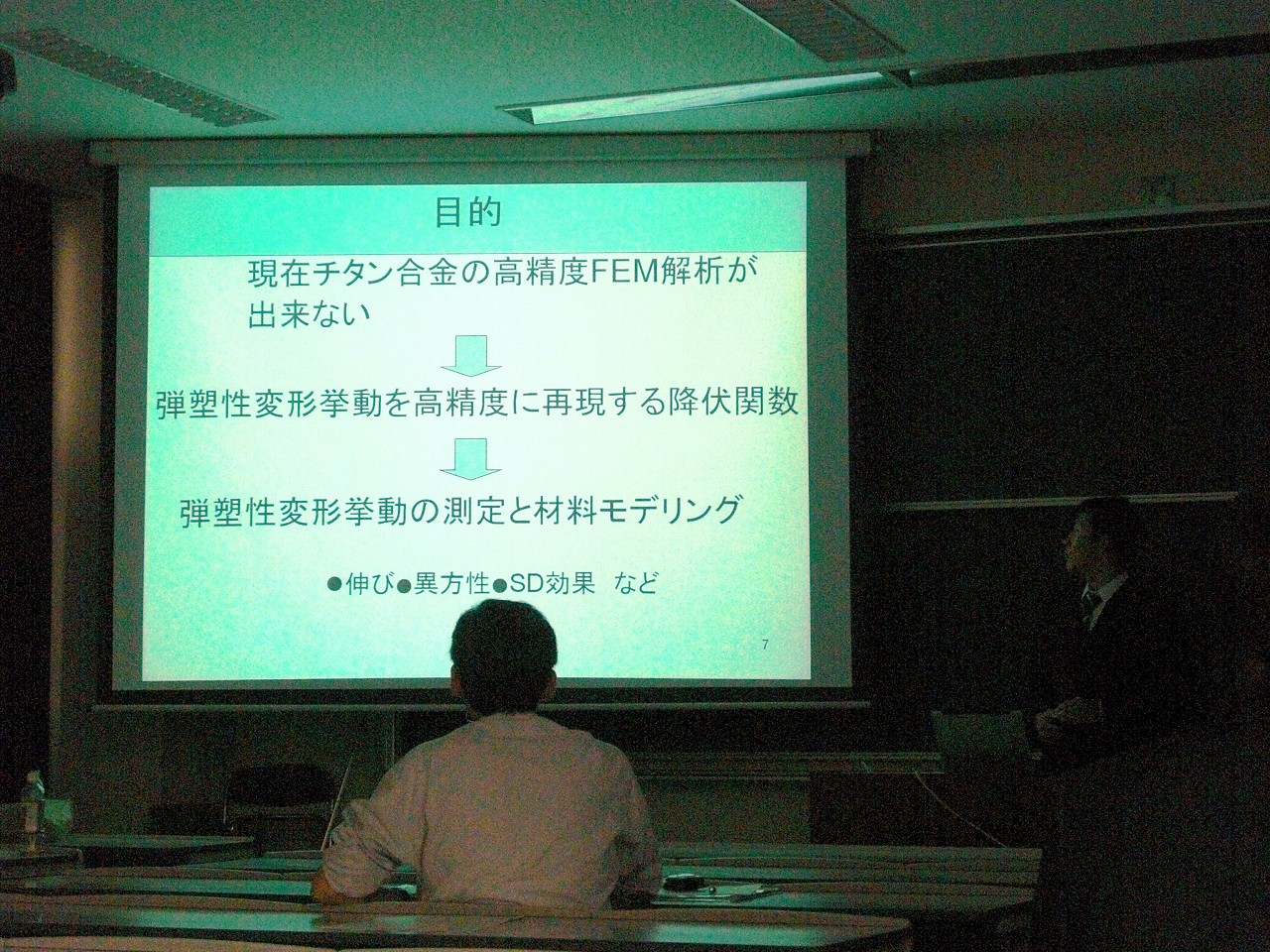 目的

現在チタン合金の高精度FEM解析が出来ない

弾塑性変形挙動を高精度に再現する降伏関数

弾塑性変形挙動の測定と材料モデリング

●伸び●異方性●SD効果　など

7